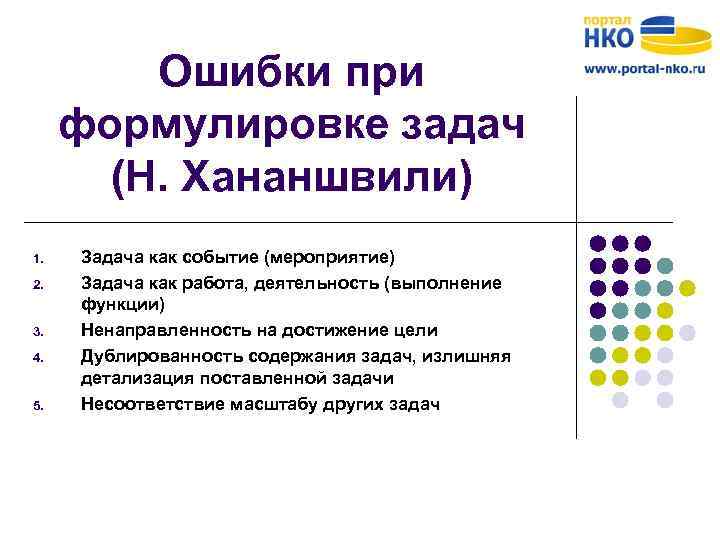 портал
НКО
www.portal-nko.ru

Ошибки при формулировке задач (Н. Хананшвили)

1. Задача как событие (мероприятие)
2. Задача как работа, деятельность (выполнение функции)
3. Ненаправленность на достижение цели
4. Дублированность содержания задач, излишняя детализация поставленной задачи
5. Несоответствие масштабу других задач